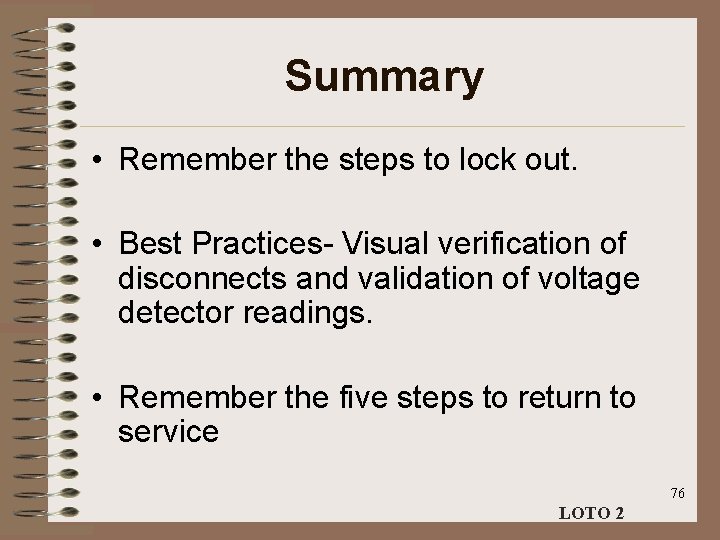 Summary

• Remember the steps to lock out.

• Best Practices- Visual verification of disconnects and validation of voltage detector readings.

• Remember the five steps to return to service

76

LOTO 2